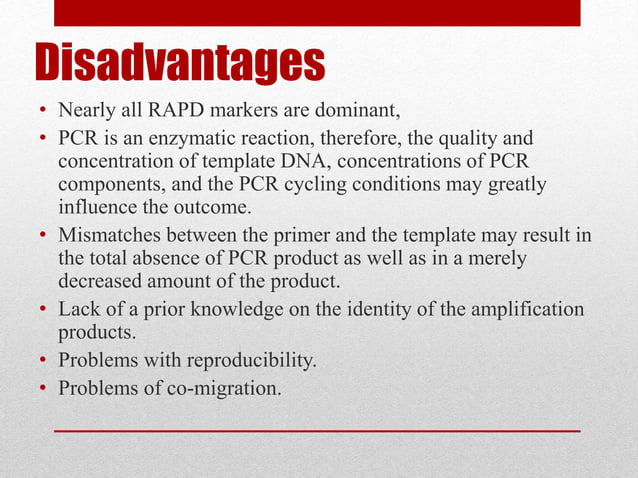 Disadvantages

• Nearly all RAPD markers are dominant,
• PCR is an enzymatic reaction, therefore, the quality and concentration of template DNA, concentrations of PCR components, and the PCR cycling conditions may greatly influence the outcome.
• Mismatches between the primer and the template may result in the total absence of PCR product as well as in a merely decreased amount of the product.
• Lack of a prior knowledge on the identity of the amplification products.
• Problems with reproducibility.
• Problems of co-migration.